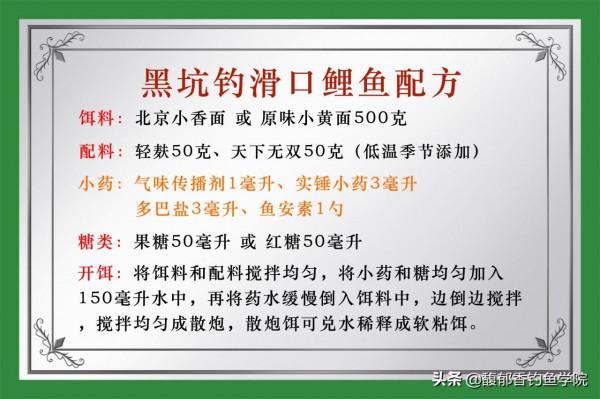 黑坑钓滑口鲤鱼配方

饵料：北京小香面 或 原味小黄面500克

配料：轻麸50克、天下无双50克（低温季节添加）

小药：气味传播剂1毫升、实锤小药3毫升
多巴盐3毫升、鱼安素1勺

糖类：果糖50毫升 或 红糖50毫升

开饵：将饵料和配料搅拌均匀，将小药和糖均匀加入150毫升水中，再将药水缓慢倒入饵料中，边倒边搅拌，搅拌均匀成散炮，散炮饵可兑水稀释成软粘饵。

头条 @馥郁香钓鱼学院